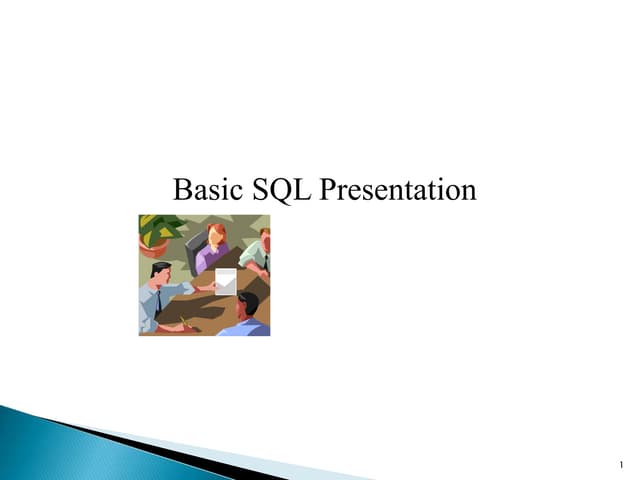 Basic SQL Presentation

1